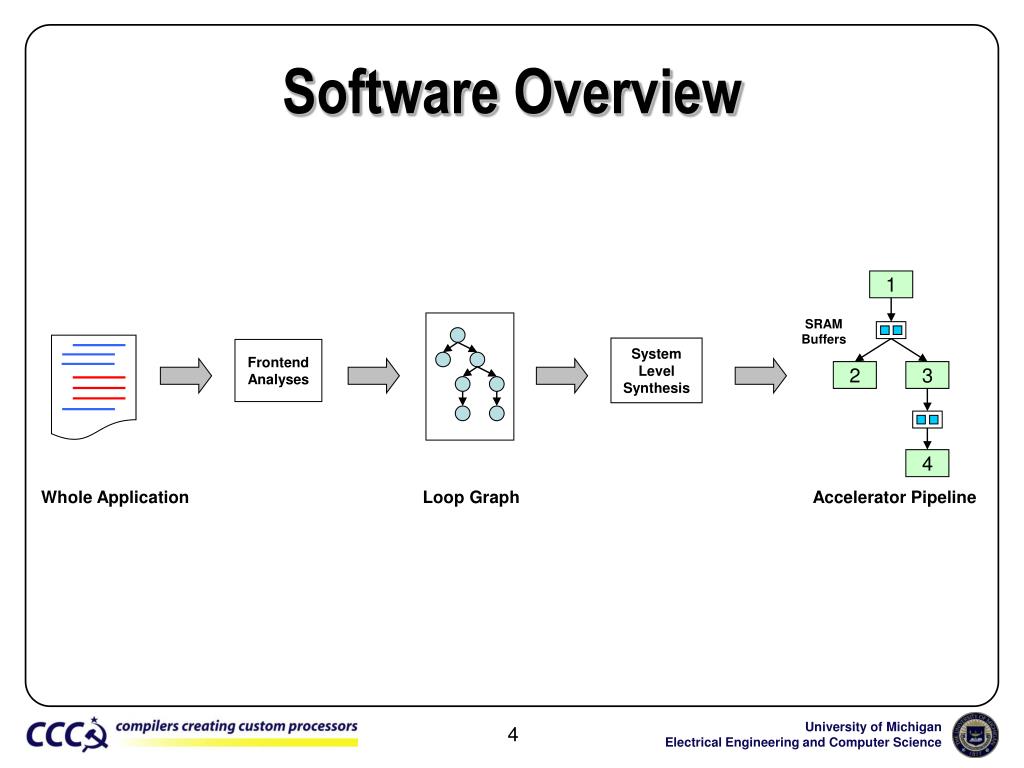 Software Overview

Frontend Analyses

System Level Synthesis

1

SRAM Buffers

2

3

4

Whole Application

Loop Graph

Accelerator Pipeline

CCC compilers creating custom processors

4

University of Michigan
Electrical Engineering and Computer Science